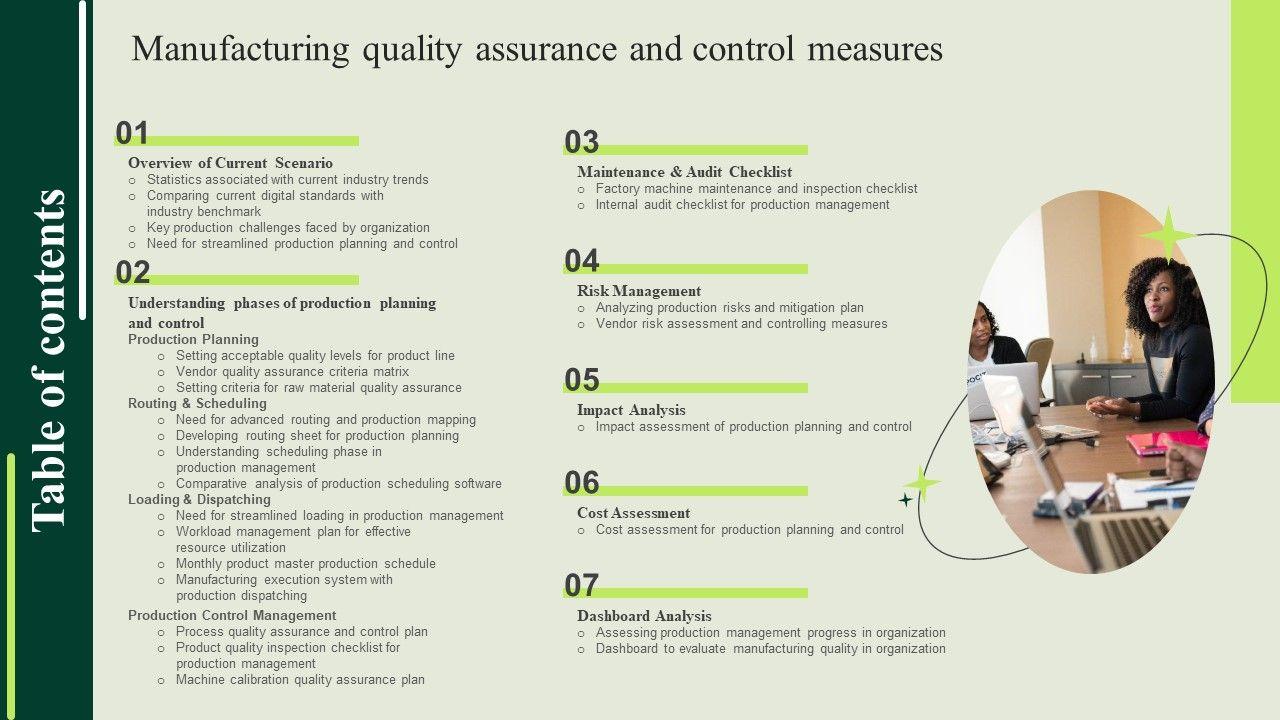 Table of contents

Manufacturing quality assurance and control measures

01

Overview of Current Scenario
o Statistics associated with current industry trends
o Comparing current digital standards with industry benchmark
o Key production challenges faced by organization
o Need for streamlined production planning and control

02

Understanding phases of production planning and control
Production Planning
o Setting acceptable quality levels for product line
o Vendor quality assurance criteria matrix
o Setting criteria for raw material quality assurance
Routing & Scheduling
o Need for advanced routing and production mapping
o Developing routing sheet for production planning
o Understanding scheduling phase in production management
o Comparative analysis of production scheduling software
Loading & Dispatching
o Need for streamlined loading in production management
o Workload management plan for effective resource utilization
o Monthly product master production schedule
o Manufacturing execution system with production dispatching
Production Control Management
o Process quality assurance and control plan
o Product quality inspection checklist for production management
o Machine calibration quality assurance plan

03

Maintenance & Audit Checklist
o Factory machine maintenance and inspection checklist
o Internal audit checklist for production management

04

Risk Management
o Analyzing production risks and mitigation plan
o Vendor risk assessment and controlling measures

05

Impact Analysis
o Impact assessment of production planning and control

06

Cost Assessment
o Cost assessment for production planning and control

07

Dashboard Analysis
o Assessing production management progress in organization
o Dashboard to evaluate manufacturing quality in organization